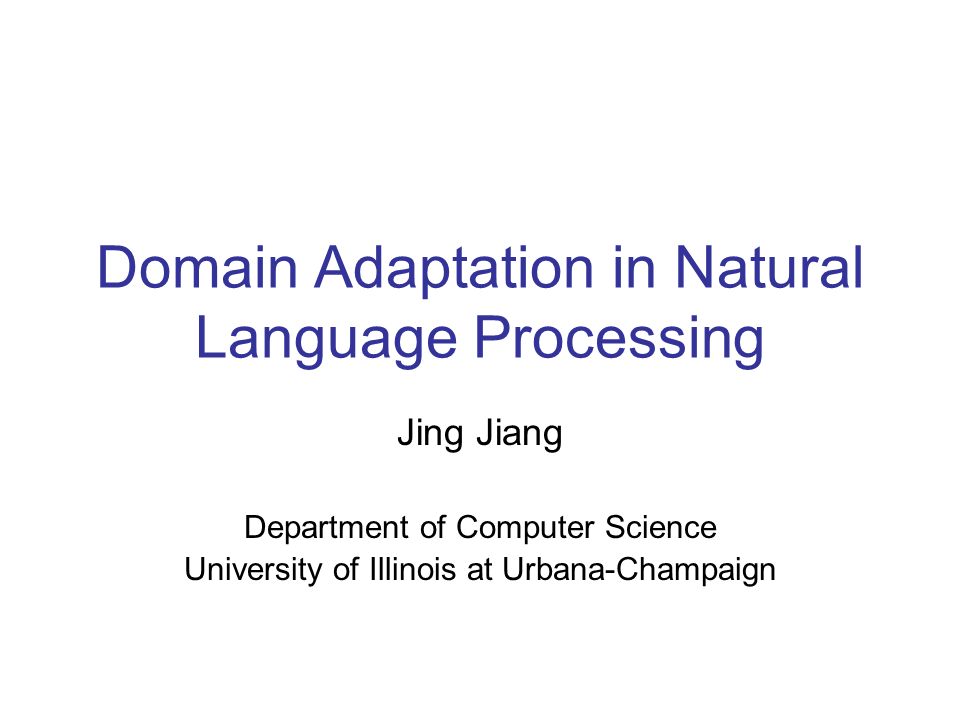 Domain Adaptation in Natural Language Processing

Jing Jiang

Department of Computer Science
University of Illinois at Urbana-Champaign